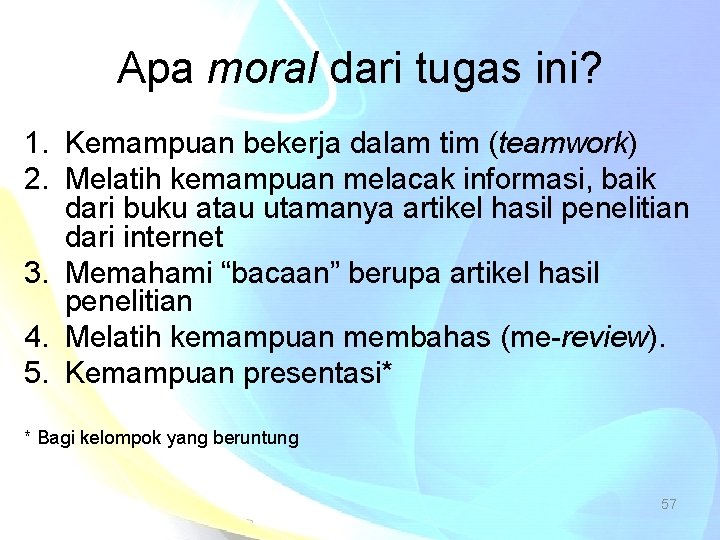 Apa moral dari tugas ini?

1. Kemampuan bekerja dalam tim (teamwork)
2. Melatih kemampuan melacak informasi, baik dari buku atau utamanya artikel hasil penelitian dari internet
3. Memahami “bacaan” berupa artikel hasil penelitian
4. Melatih kemampuan membahas (me-review).
5. Kemampuan presentasi*

* Bagi kelompok yang beruntung

57